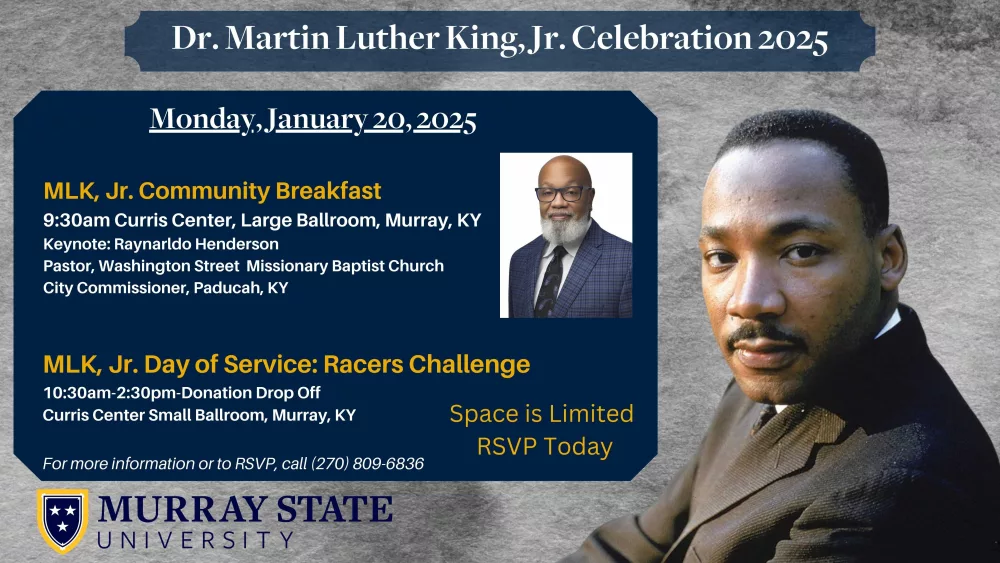 Dr. Martin Luther King, Jr. Celebration 2025

Monday, January 20, 2025

MLK, Jr. Community Breakfast
9:30am Curris Center, Large Ballroom, Murray, KY
Keynote: Raynarldo Henderson
Pastor, Washington Street Missionary Baptist Church
City Commissioner, Paducah, KY

MLK, Jr. Day of Service: Racers Challenge
10:30am-2:30pm-Donation Drop Off
Curris Center Small Ballroom, Murray, KY

Space is Limited
RSVP Today

For more information or to RSVP, call (270) 809-6836

MURRAY STATE
UNIVERSITY